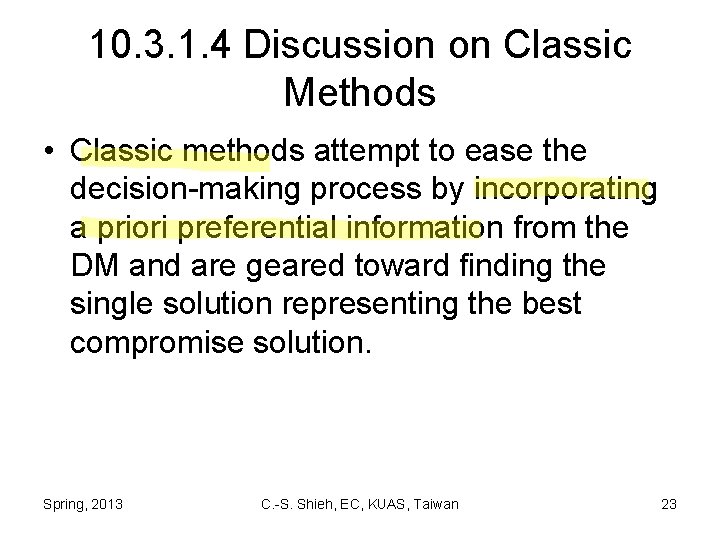 10.3.1.4 Discussion on Classic Methods

• Classic methods attempt to ease the decision-making process by incorporating a priori preferential information from the DM and are geared toward finding the single solution representing the best compromise solution.

Spring, 2013 C.-S. Shieh, EC, KUAS, Taiwan 23